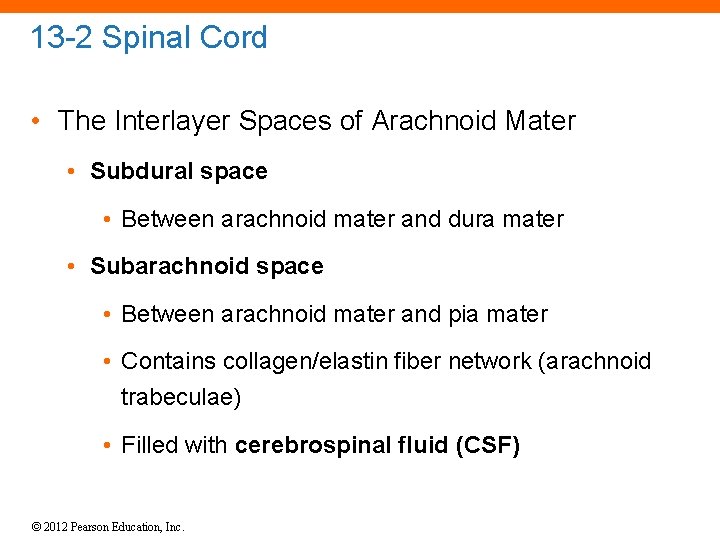 13-2 Spinal Cord

• The Interlayer Spaces of Arachnoid Mater

• Subdural space

• Between arachnoid mater and dura mater

• Subarachnoid space

• Between arachnoid mater and pia mater

• Contains collagen/elastin fiber network (arachnoid trabeculae)

• Filled with cerebrospinal fluid (CSF)

© 2012 Pearson Education, Inc.